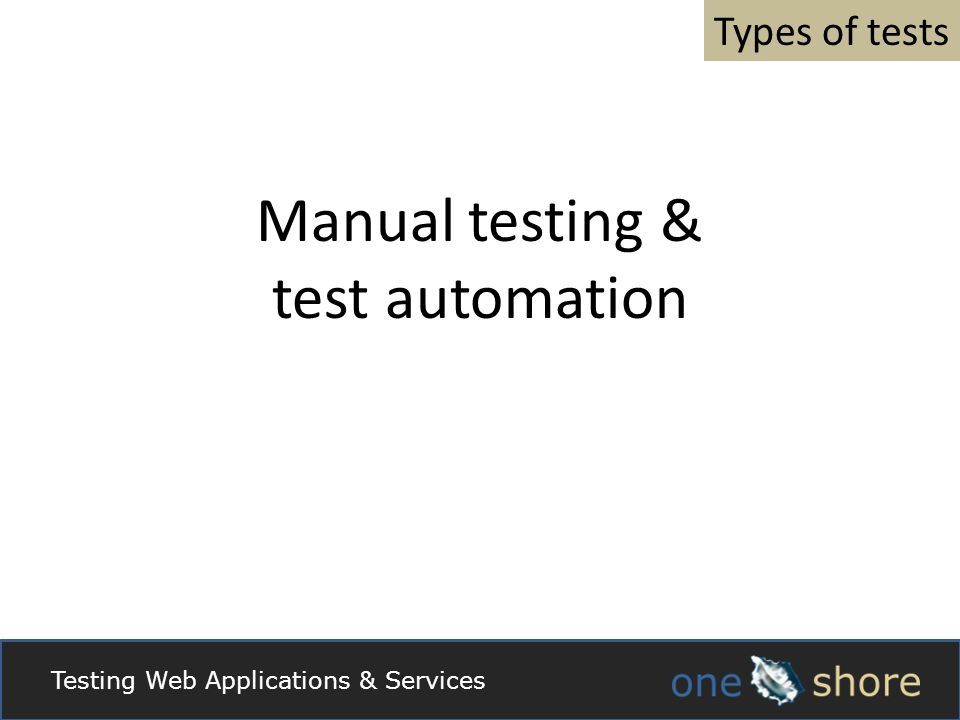 Types of tests

Manual testing & test automation

Testing Web Applications & Services

one shore